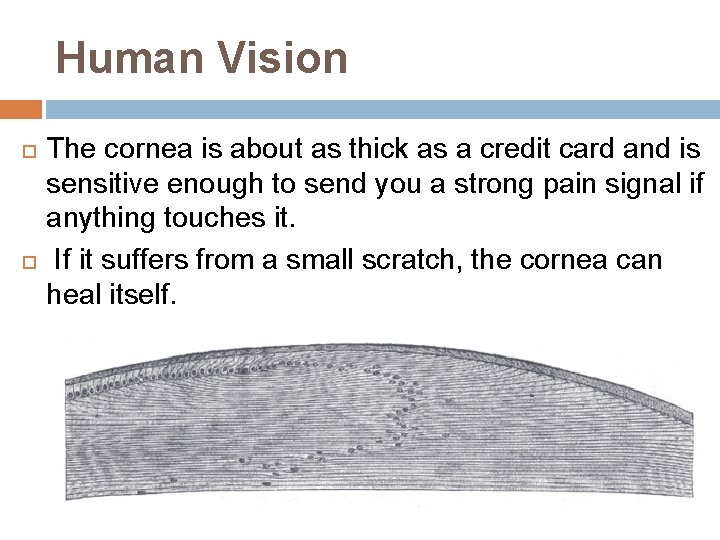 Human Vision

The cornea is about as thick as a credit card and is sensitive enough to send you a strong pain signal if anything touches it.

If it suffers from a small scratch, the cornea can heal itself.